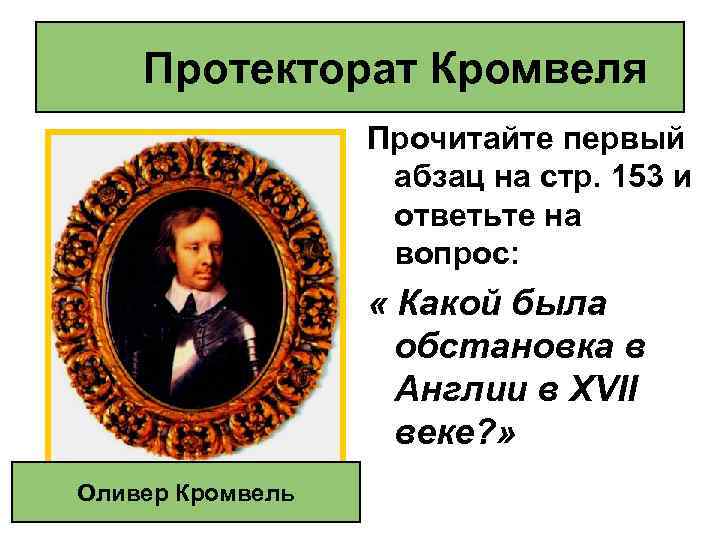 Протекторат Кромвеля

Прочитайте первый абзац на стр. 153 и ответьте на вопрос:

« Какой была обстановка в Англии в XVII веке?»

Оливер Кромвель